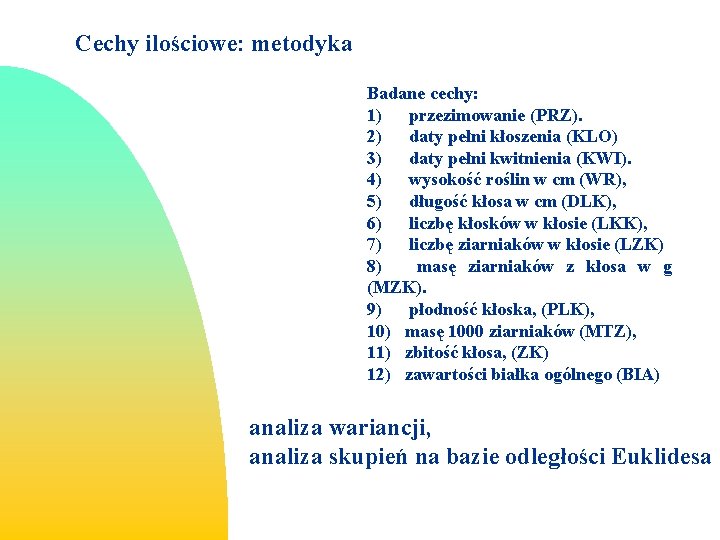 Cechy ilościowe: metodyka

Badane cechy:
1) przezimowanie (PRZ).
2) daty pełni kłoszenia (KLO)
3) daty pełni kwitnienia (KWI).
4) wysokość roślin w cm (WR),
5) długość kłosa w cm (DLK),
6) liczbę kłosków w kłosie (LKK),
7) liczbę ziarniaków w kłosie (LZK)
8) masę ziarniaków z kłosa w g (MZK).
9) płodność kłoska, (PLK),
10) masę 1000 ziarniaków (MTZ),
11) zbitość kłosa, (ZK)
12) zawartości białka ogólnego (BIA)

analiza wariancji,
analiza skupień na bazie odległości Euklidesa